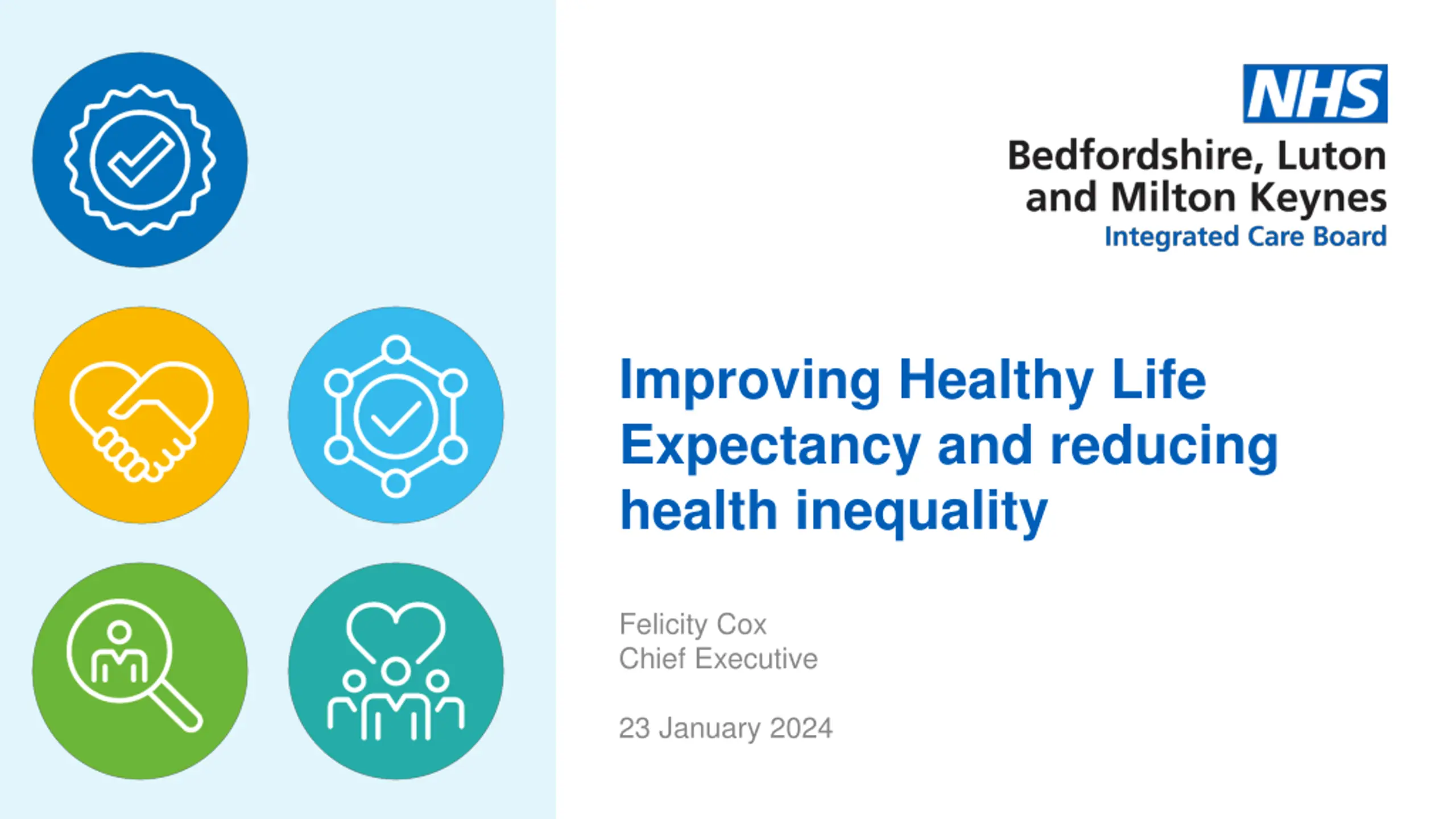 NHS
Bedfordshire, Luton and Milton Keynes
Integrated Care Board

Improving Healthy Life Expectancy and reducing health inequality

Felicity Cox
Chief Executive

23 January 2024